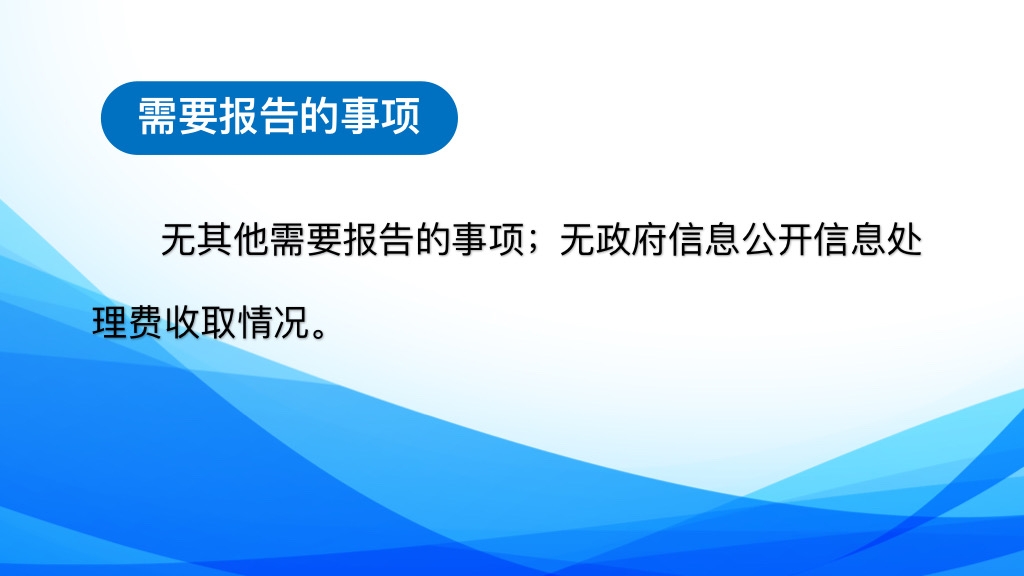 需要报告的事项

无其他需要报告的事项；无政府信息公开信息处理费收取情况。